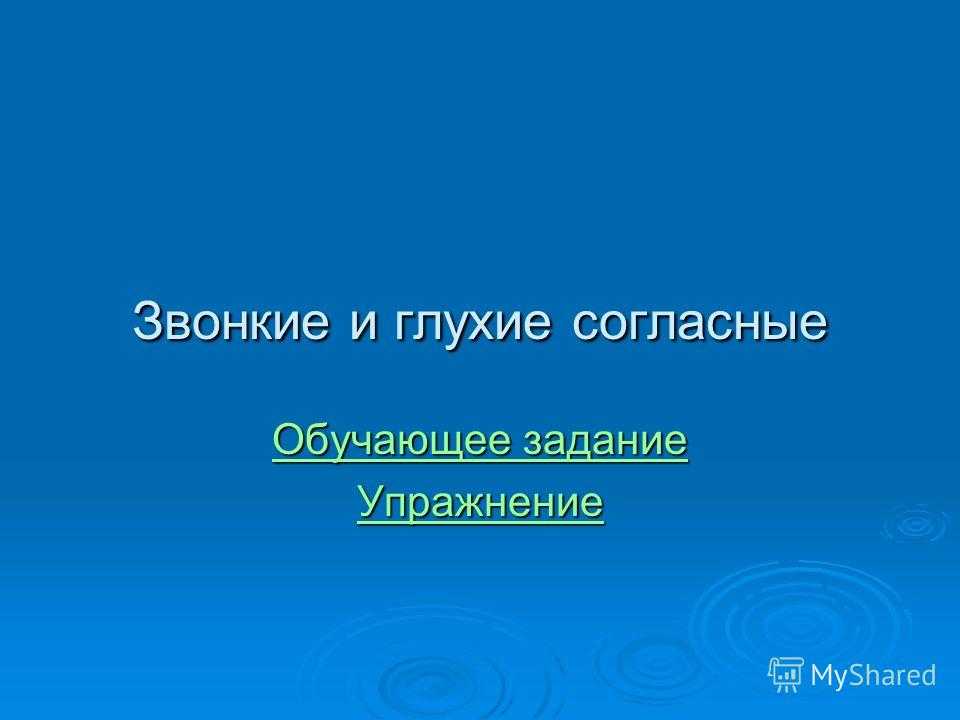 Звонкие и глухие согласные

Обучающее задание

Упражнение

MyShared